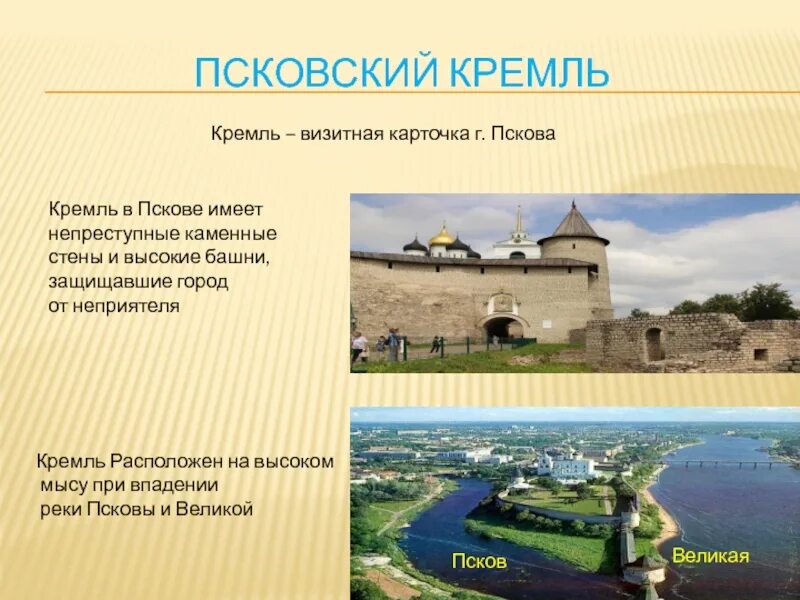 ПСКОВСКИЙ КРЕМЛЬ

Кремль – визитная карточка г. Пскова

Кремль в Пскове имеет непреступные каменные стены и высокие башни, защищавшие город от неприятеля

Кремль Расположен на высоком мысу при впадении реки Псковы и Великой

Псков

Великая